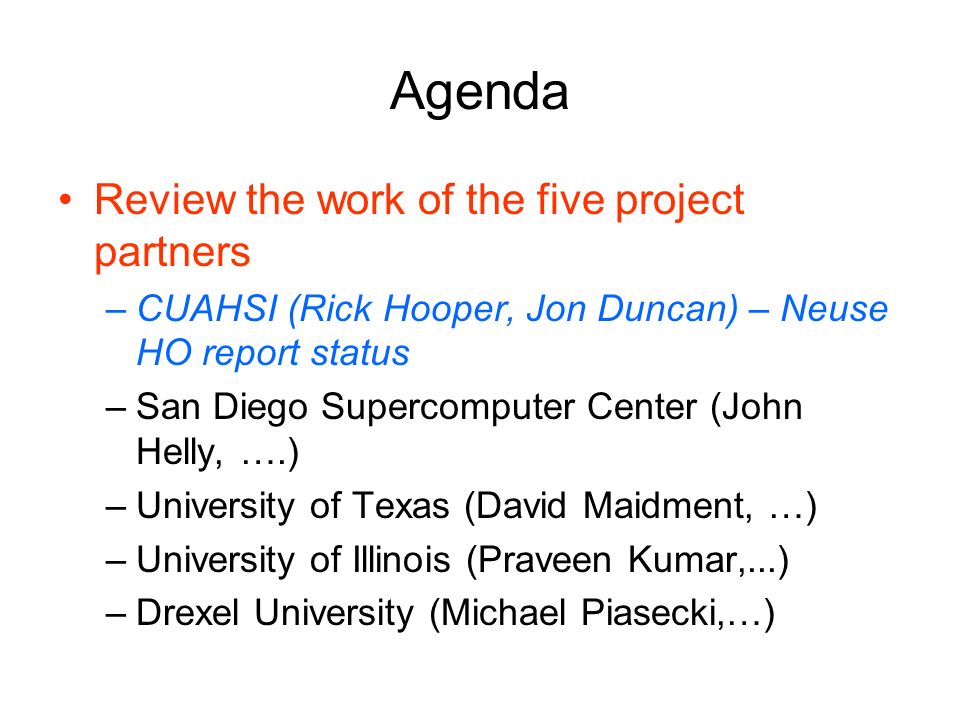 Agenda

• Review the work of the five project partners

– CUAHSI (Rick Hooper, Jon Duncan) – Neuse HO report status

– San Diego Supercomputer Center (John Helly, ….)

– University of Texas (David Maidment, …)

– University of Illinois (Praveen Kumar,...)

– Drexel University (Michael Piasecki,…)